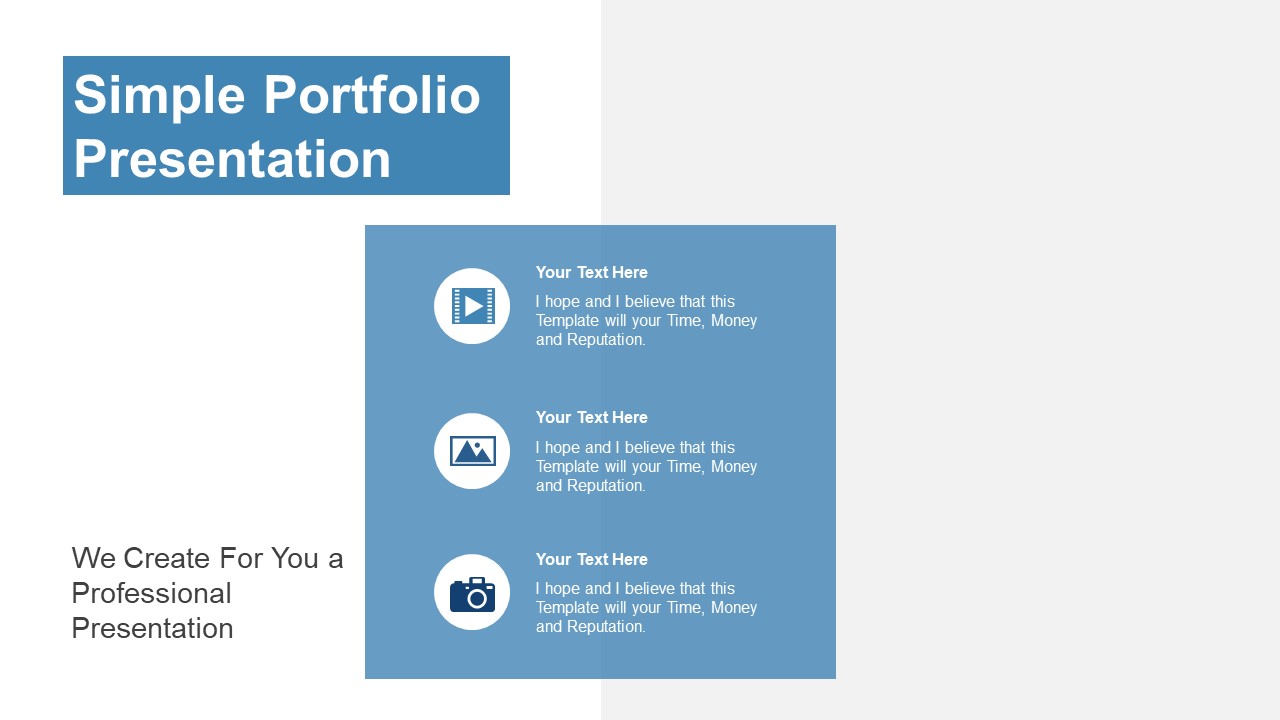 Simple Portfolio Presentation

Your Text Here
I hope and I believe that this Template will your Time, Money and Reputation.

Your Text Here
I hope and I believe that this Template will your Time, Money and Reputation.

Your Text Here
I hope and I believe that this Template will your Time, Money and Reputation.

We Create For You a Professional Presentation